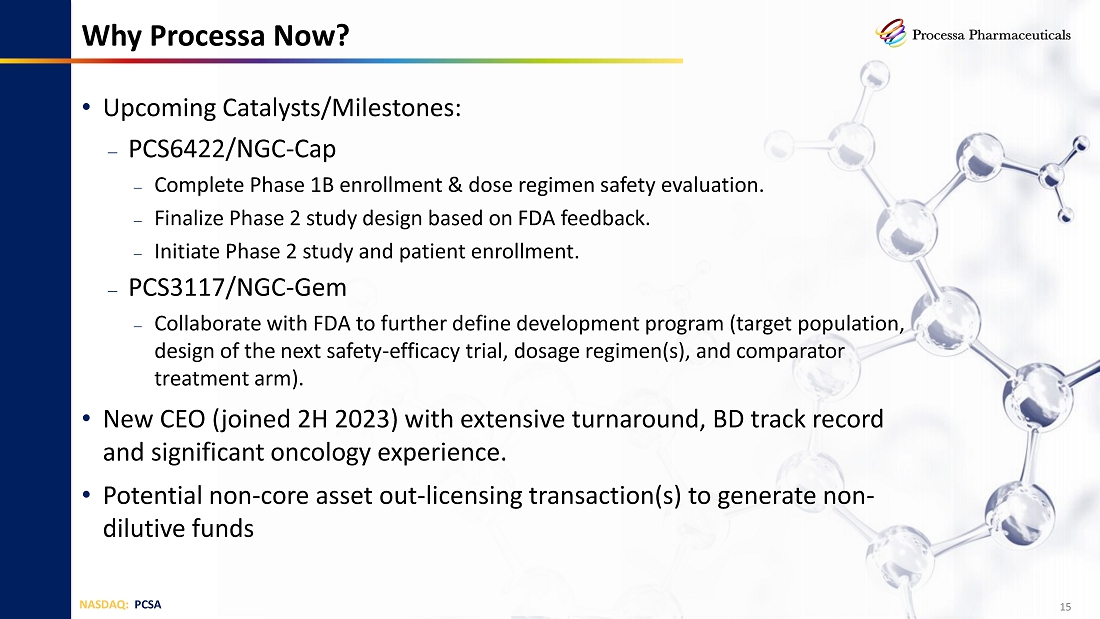 Why Processa Now?

Processa Pharmaceuticals

• Upcoming Catalysts/Milestones:

– PCS6422/NGC-Cap

– Complete Phase 1B enrollment & dose regimen safety evaluation.

– Finalize Phase 2 study design based on FDA feedback.

– Initiate Phase 2 study and patient enrollment.

– PCS3117/NGC-Gem

– Collaborate with FDA to further define development program (target population, design of the next safety-efficacy trial, dosage regimen(s), and comparator treatment arm).

• New CEO (joined 2H 2023) with extensive turnaround, BD track record and significant oncology experience.

• Potential non-core asset out-licensing transaction(s) to generate non-dilutive funds

NASDAQ: PCSA

15